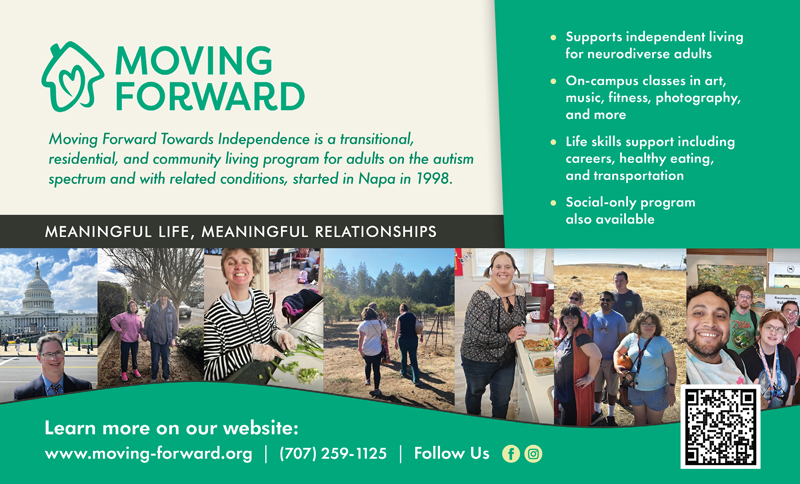 MOVING FORWARD

Moving Forward Towards Independence is a transitional, residential, and community living program for adults on the autism spectrum and with related conditions, started in Napa in 1998.

MEANINGFUL LIFE, MEANINGFUL RELATIONSHIPS

• Supports independent living for neurodiverse adults
• On-campus classes in art, music, fitness, photography, and more
• Life skills support including careers, healthy eating, and transportation
• Social-only program also available

Learn more on our website:
www.moving-forward.org | (707) 259-1125 | Follow Us